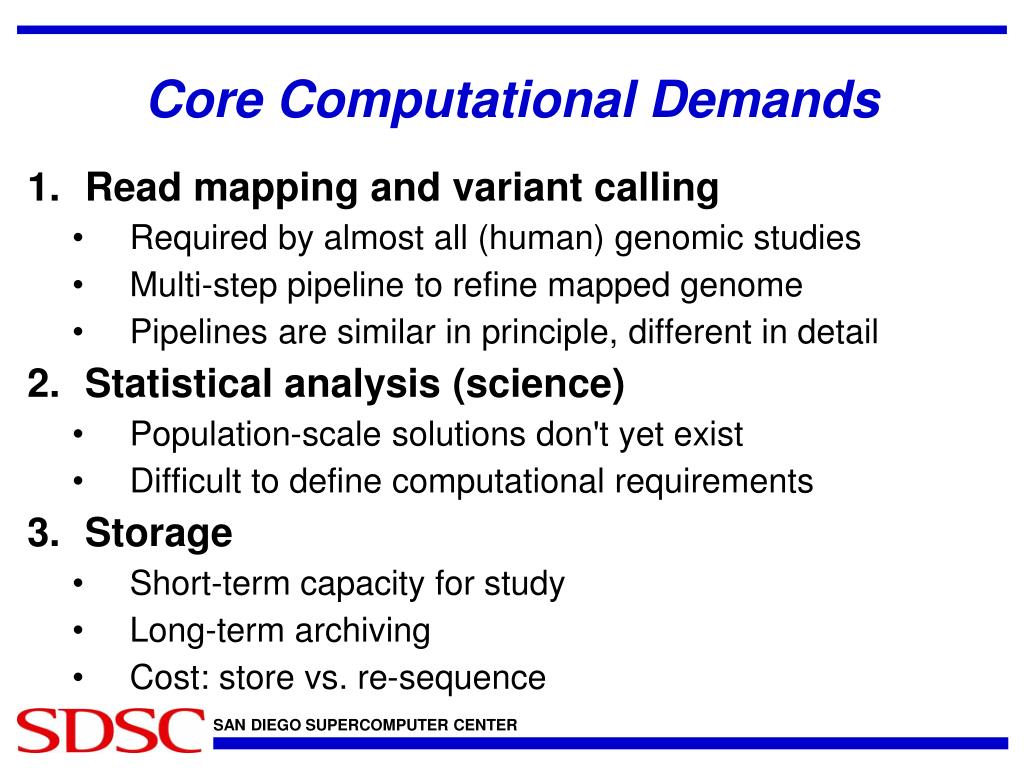 Core Computational Demands

1. Read mapping and variant calling
• Required by almost all (human) genomic studies
• Multi-step pipeline to refine mapped genome
• Pipelines are similar in principle, different in detail
2. Statistical analysis (science)
• Population-scale solutions don't yet exist
• Difficult to define computational requirements
3. Storage
• Short-term capacity for study
• Long-term archiving
• Cost: store vs. re-sequence

SDSC SAN DIEGO SUPERCOMPUTER CENTER